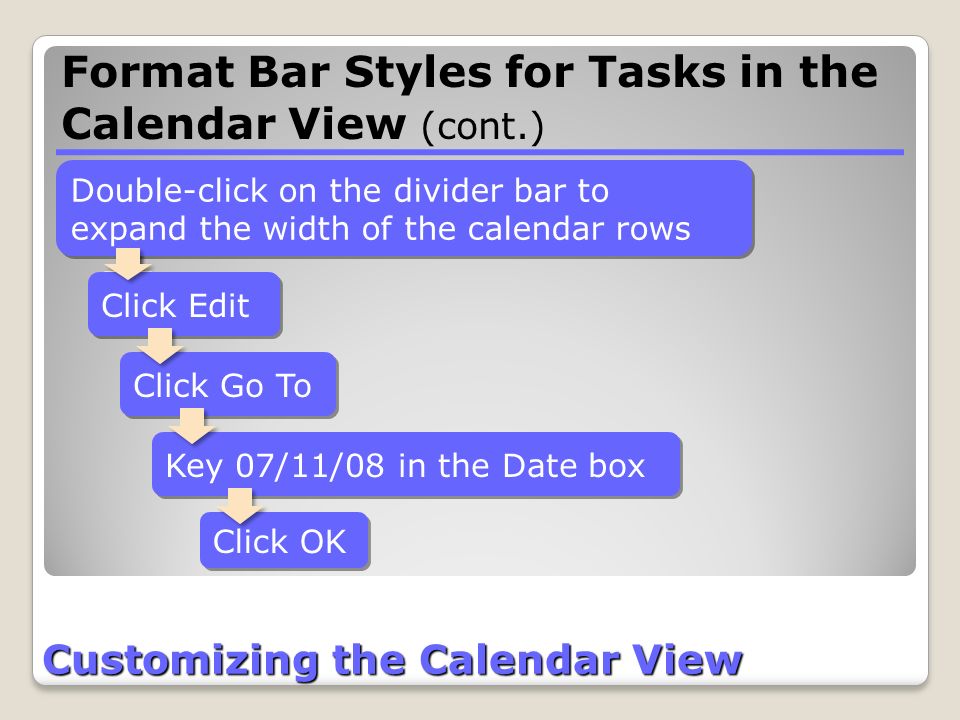 Format Bar Styles for Tasks in the Calendar View (cont.)

Double-click on the divider bar to expand the width of the calendar rows

Click Edit

Click Go To

Key 07/11/08 in the Date box

Click OK

Customizing the Calendar View